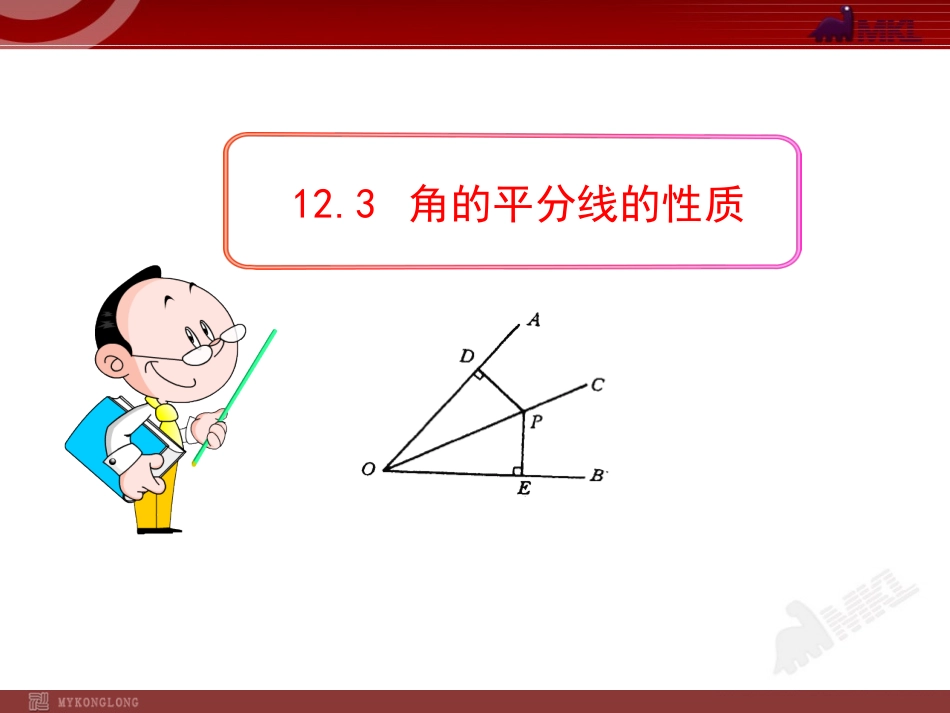 MKL

12.3 角的平分线的性质

A
D
C
P
O
E
B

MKL

MYKONGLONG